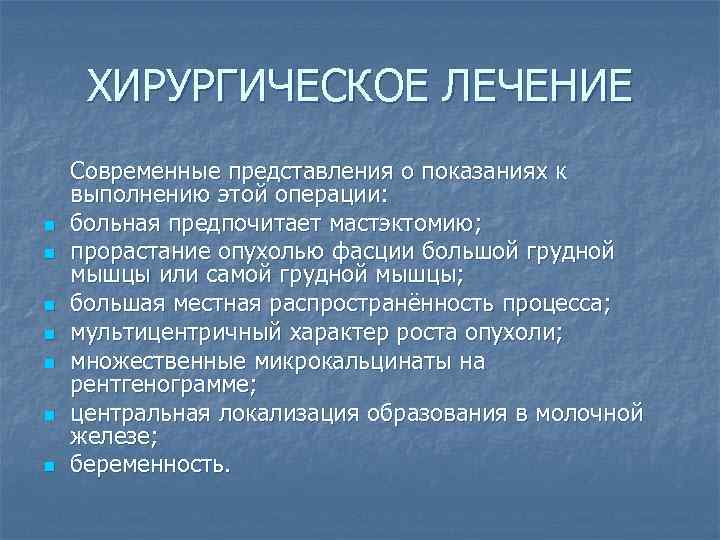 ХИРУРГИЧЕСКОЕ ЛЕЧЕНИЕ

Современные представления о показаниях к выполнению этой операции:

- больная предпочитает мастэктомию;
- прорастание опухолью фасции большой грудной мышцы или самой грудной мышцы;
- большая местная распространённость процесса;
- мультицентричный характер роста опухоли;
- множественные микрокальцинаты на рентгенограмме;
- центральная локализация образования в молочной железе;
- беременность.